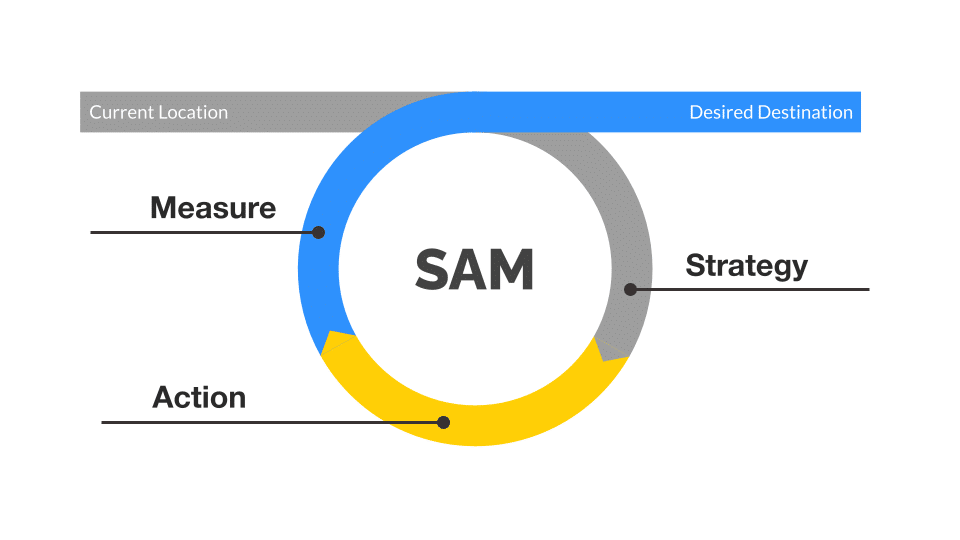 Current Location
Desired Destination
Measure
SAM
Strategy
Action